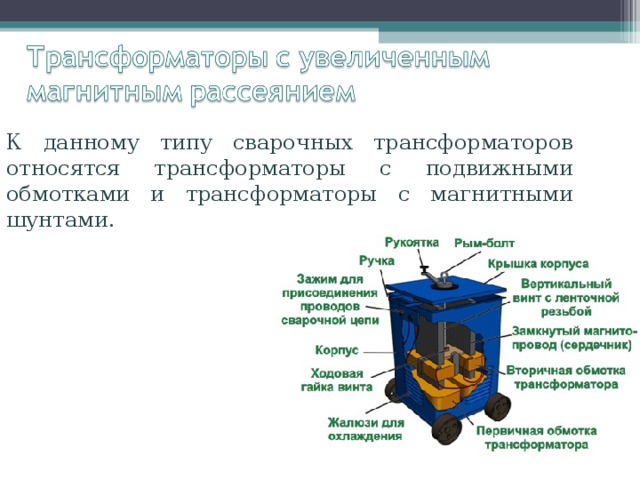 Трансформаторы с увеличенным магнитным рассеянием

К данному типу сварочных трансформаторов относятся трансформаторы с подвижными обмотками и трансформаторы с магнитными шунтами.

Рукоятка
Рым-болт
Ручка
Крышка корпуса
Зажим для присоединения проводов сварочной цепи
Вертикальный винт с ленточной резьбой
Замкнутый магнитопровод (сердечник)
Корпус
Ходовая гайка винта
Вторичная обмотка трансформатора
Жалюзи для охлаждения
Первичная обмотка трансформатора